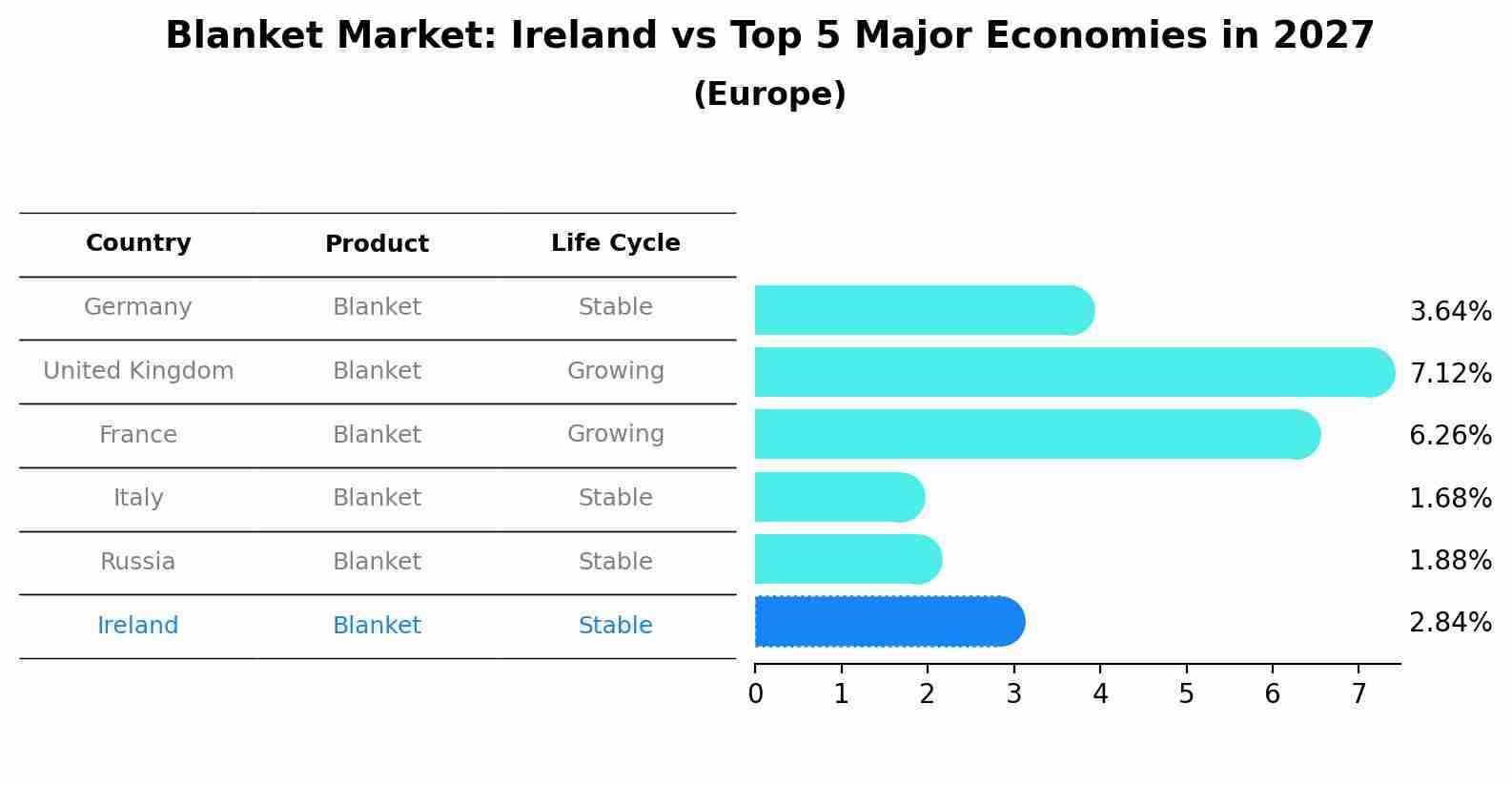 Blanket Market: Ireland vs Top 5 Major Economies in 2027

(Europe)

| Country | Product | Life Cycle |
|---|---|---|
| Germany | Blanket | Stable |
| United Kingdom | Blanket | Growing |
| France | Blanket | Growing |
| Italy | Blanket | Stable |
| Russia | Blanket | Stable |
| Ireland | Blanket | Stable |

3.64%
7.12%
6.26%
1.68%
1.88%
2.84%

0 1 2 3 4 5 6 7